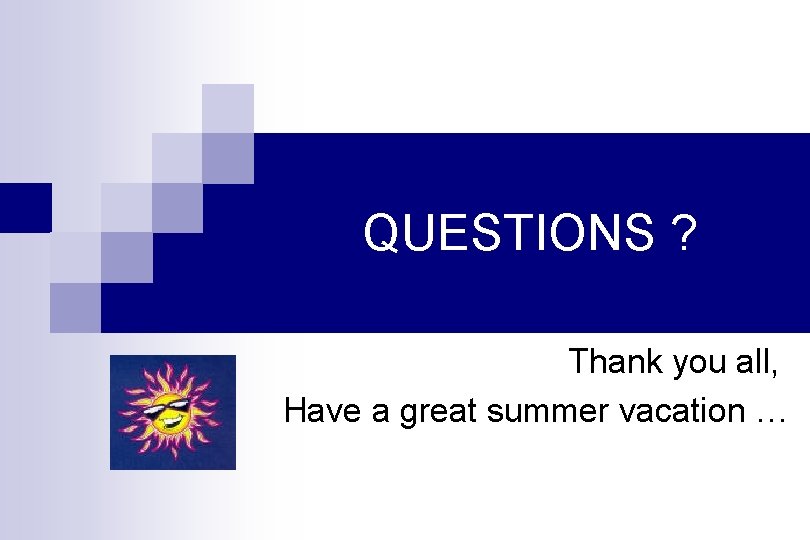 QUESTIONS ?

Thank you all,
Have a great summer vacation …